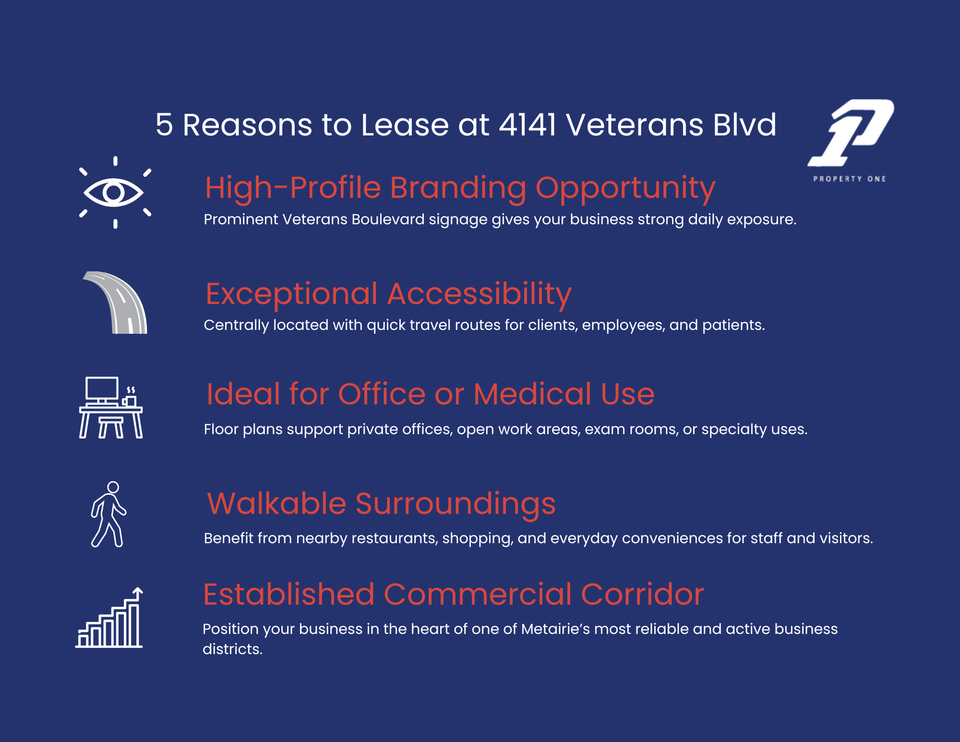 5 Reasons to Lease at 4141 Veterans Blvd

PROPERTY ONE

High-Profile Branding Opportunity
Prominent Veterans Boulevard signage gives your business strong daily exposure.

Exceptional Accessibility
Centrally located with quick travel routes for clients, employees, and patients.

Ideal for Office or Medical Use
Floor plans support private offices, open work areas, exam rooms, or specialty uses.

Walkable Surroundings
Benefit from nearby restaurants, shopping, and everyday conveniences for staff and visitors.

Established Commercial Corridor
Position your business in the heart of one of Metairie's most reliable and active business districts.